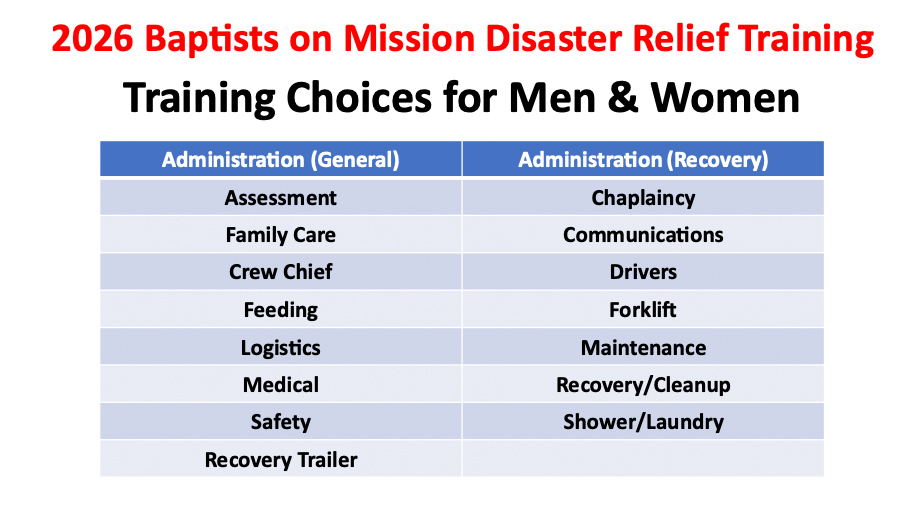 2026 Baptists on Mission Disaster Relief Training

Training Choices for Men & Women

| Administration (General) | Administration (Recovery) |
|---|---|
| Assessment | Chaplaincy |
| Family Care | Communications |
| Crew Chief | Drivers |
| Feeding | Forklift |
| Logistics | Maintenance |
| Medical | Recovery/Cleanup |
| Safety | Shower/Laundry |
| Recovery Trailer | |